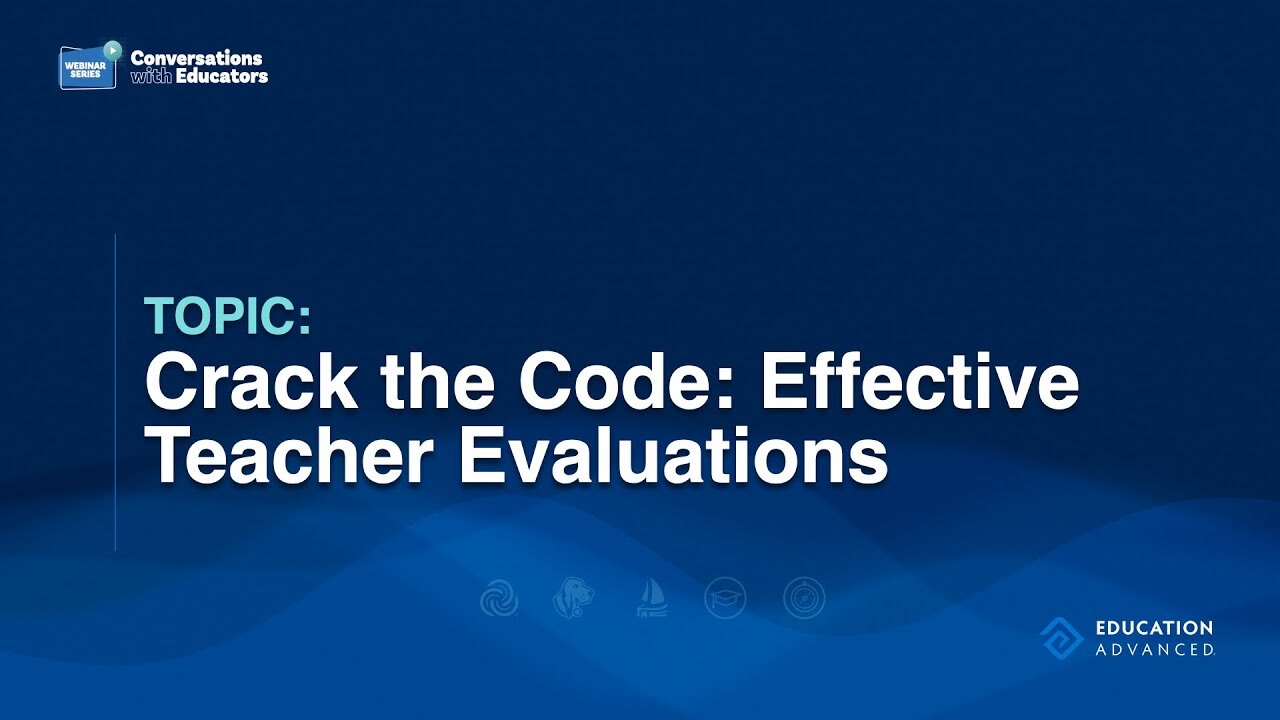 WEBINAR SERIES
Conversations with Educators

TOPIC:
Crack the Code: Effective Teacher Evaluations

EDUCATION ADVANCED